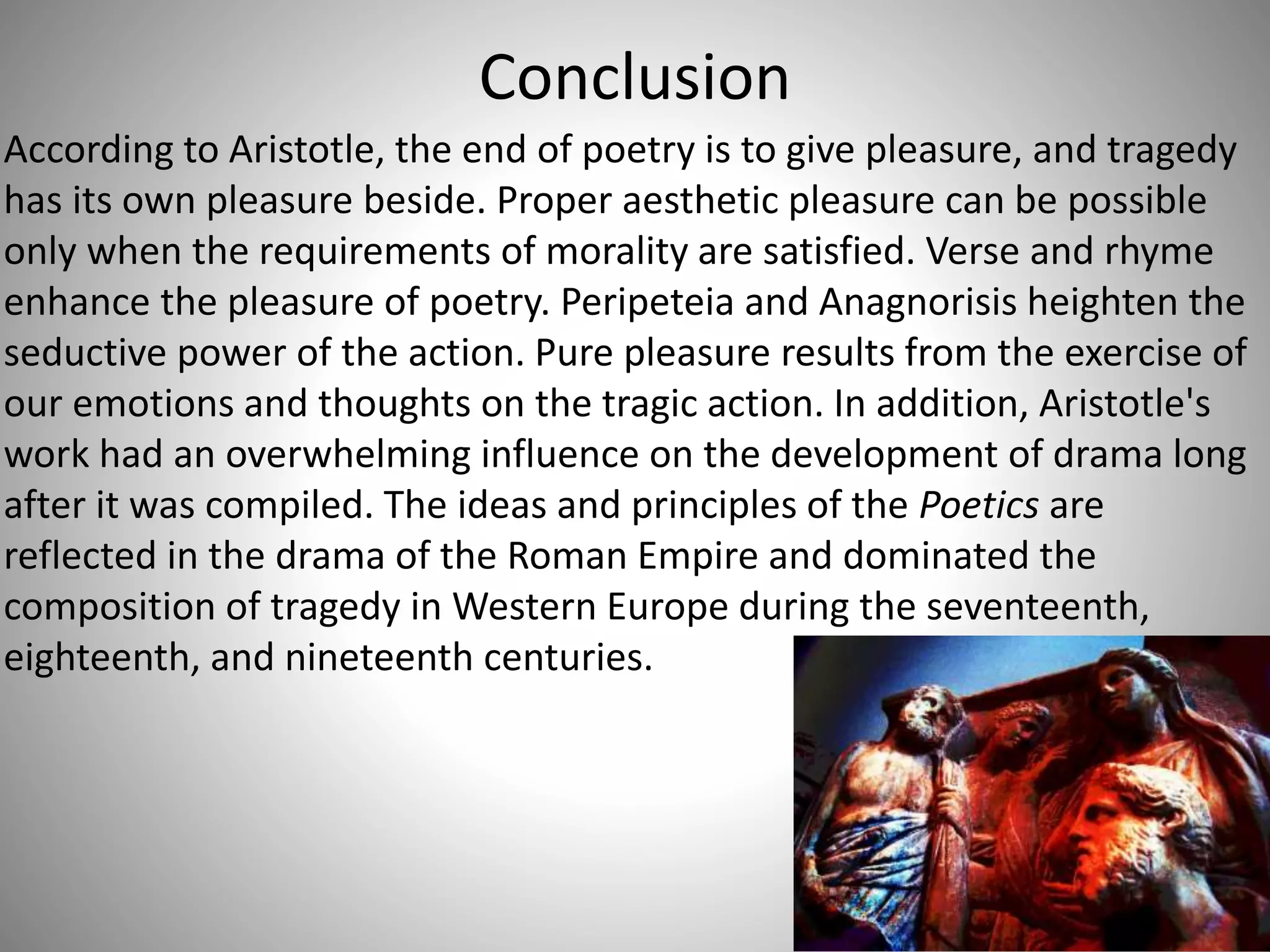 Conclusion

According to Aristotle, the end of poetry is to give pleasure, and tragedy has its own pleasure beside. Proper aesthetic pleasure can be possible only when the requirements of morality are satisfied. Verse and rhyme enhance the pleasure of poetry. Peripeteia and Anagnorisis heighten the seductive power of the action. Pure pleasure results from the exercise of our emotions and thoughts on the tragic action. In addition, Aristotle's work had an overwhelming influence on the development of drama long after it was compiled. The ideas and principles of the Poetics are reflected in the drama of the Roman Empire and dominated the composition of tragedy in Western Europe during the seventeenth, eighteenth, and nineteenth centuries.